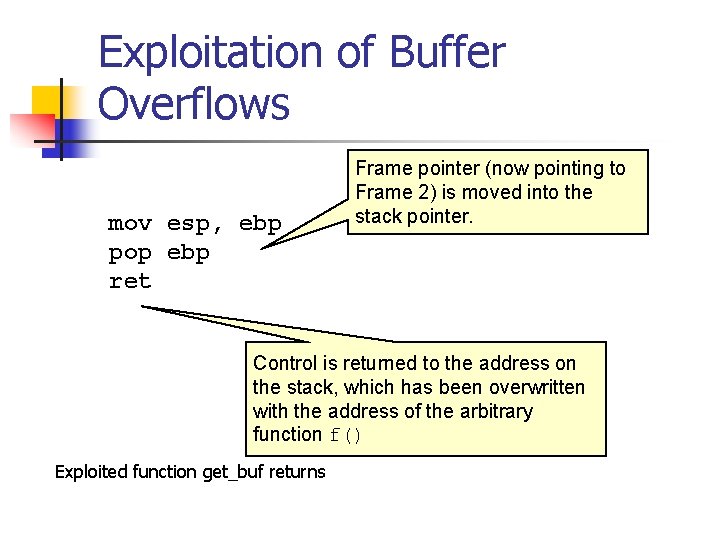 Exploitation of Buffer Overflows

Frame pointer (now pointing to Frame 2) is moved into the stack pointer.

mov esp, ebp
pop ebp
ret

Control is returned to the address on the stack, which has been overwritten with the address of the arbitrary function f()

Exploited function get_buf returns